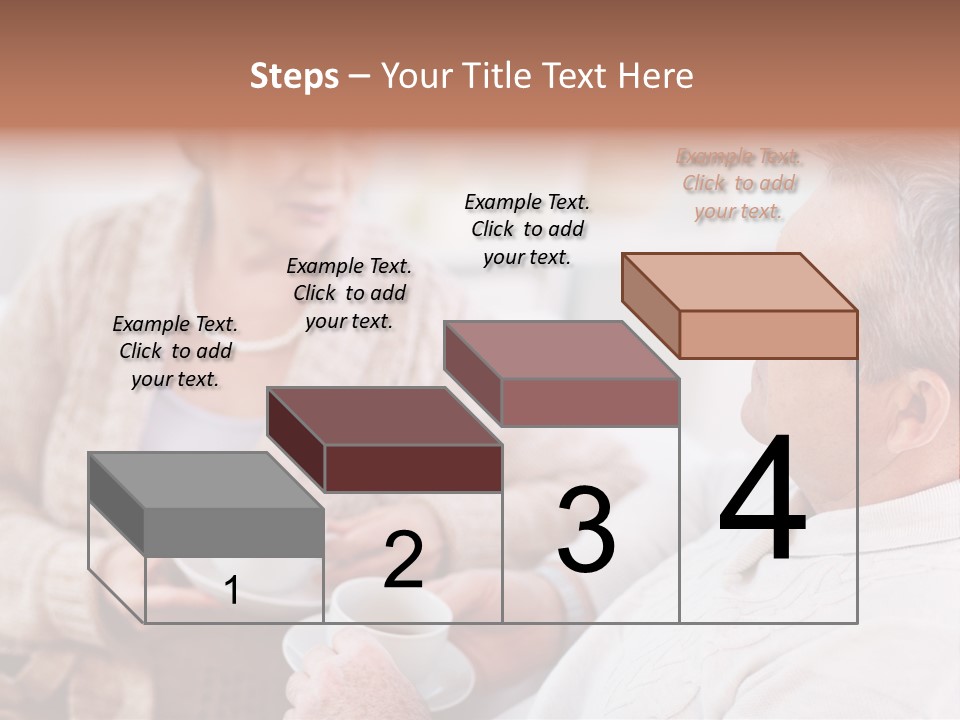 Steps – Your Title Text Here

Example Text. Click to add your text.

Example Text. Click to add your text.

Example Text. Click to add your text.

Example Text. Click to add your text.

1

2

3

4